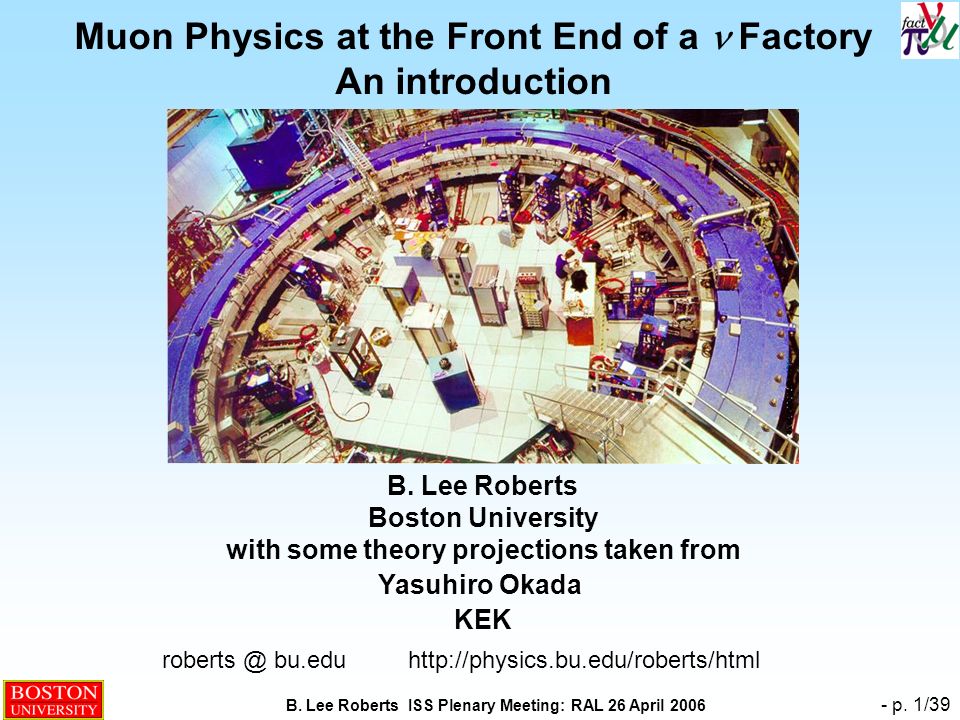 Muon Physics at the Front End of a $\nu$ Factory
An introduction

fact $\nu$ $\pi$ $\mu$

B. Lee Roberts
Boston University
with some theory projections taken from
Yasuhiro Okada
KEK

roberts @ bu.edu http://physics.bu.edu/roberts/html

BOSTON UNIVERSITY

B. Lee Roberts ISS Plenary Meeting: RAL 26 April 2006

- p. 1/39